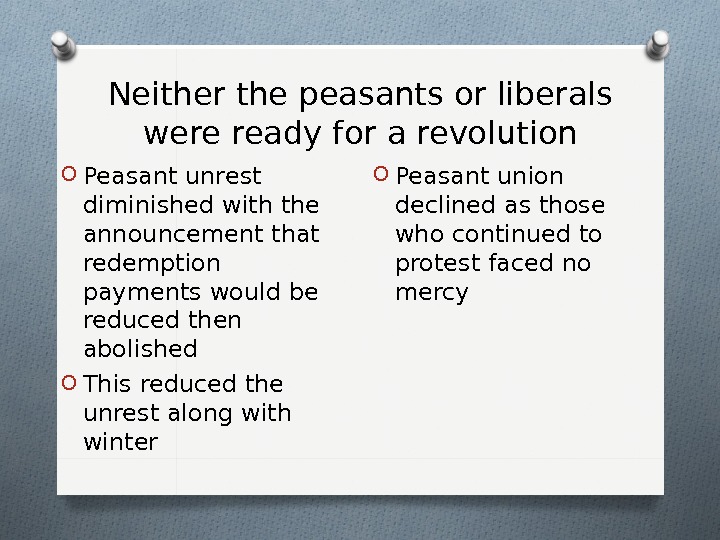 Neither the peasants or liberals were ready for a revolution

Peasant unrest diminished with the announcement that redemption payments would be reduced then abolished

This reduced the unrest along with winter

Peasant union declined as those who continued to protest faced no mercy